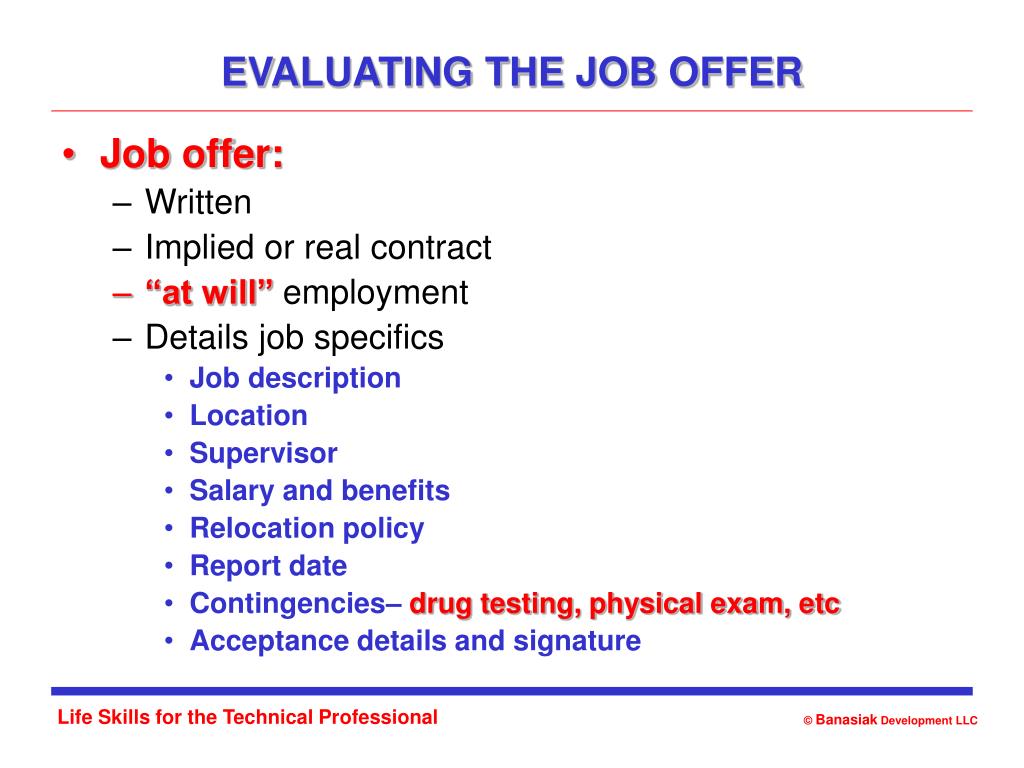 EVALUATING THE JOB OFFER

• Job offer:
– Written
– Implied or real contract
– “at will” employment
– Details job specifics
• Job description
• Location
• Supervisor
• Salary and benefits
• Relocation policy
• Report date
• Contingencies– drug testing, physical exam, etc
• Acceptance details and signature

Life Skills for the Technical Professional

© Banasiak Development LLC